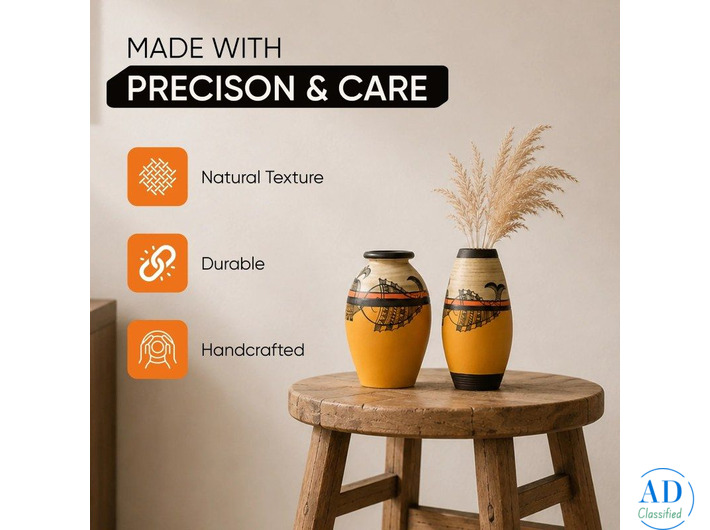 MADE WITH
PRECISON & CARE

Natural Texture

Durable

Handcrafted

AD
Classified